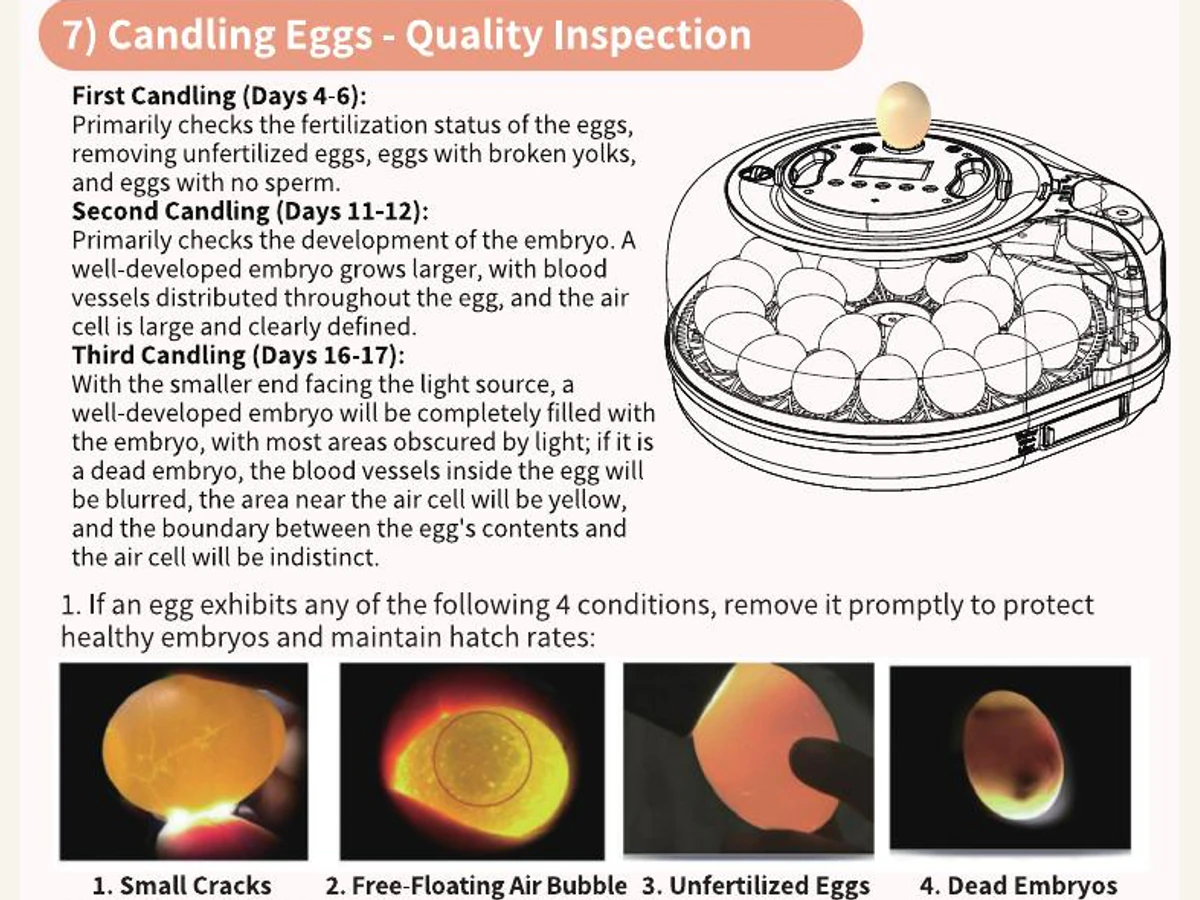 7) Candling Eggs - Quality Inspection

First Candling (Days 4-6):
Primarily checks the fertilization status of the eggs, removing unfertilized eggs, eggs with broken yolks, and eggs with no sperm.
Second Candling (Days 11-12):
Primarily checks the development of the embryo. A well-developed embryo grows larger, with blood vessels distributed throughout the egg, and the air cell is large and clearly defined.
Third Candling (Days 16-17):
With the smaller end facing the light source, a well-developed embryo will be completely filled with the embryo, with most areas obscured by light; if it is a dead embryo, the blood vessels inside the egg will be blurred, the area near the air cell will be yellow, and the boundary between the egg's contents and the air cell will be indistinct.

1. If an egg exhibits any of the following 4 conditions, remove it promptly to protect healthy embryos and maintain hatch rates:

1. Small Cracks
2. Free-Floating Air Bubble
3. Unfertilized Eggs
4. Dead Embryos